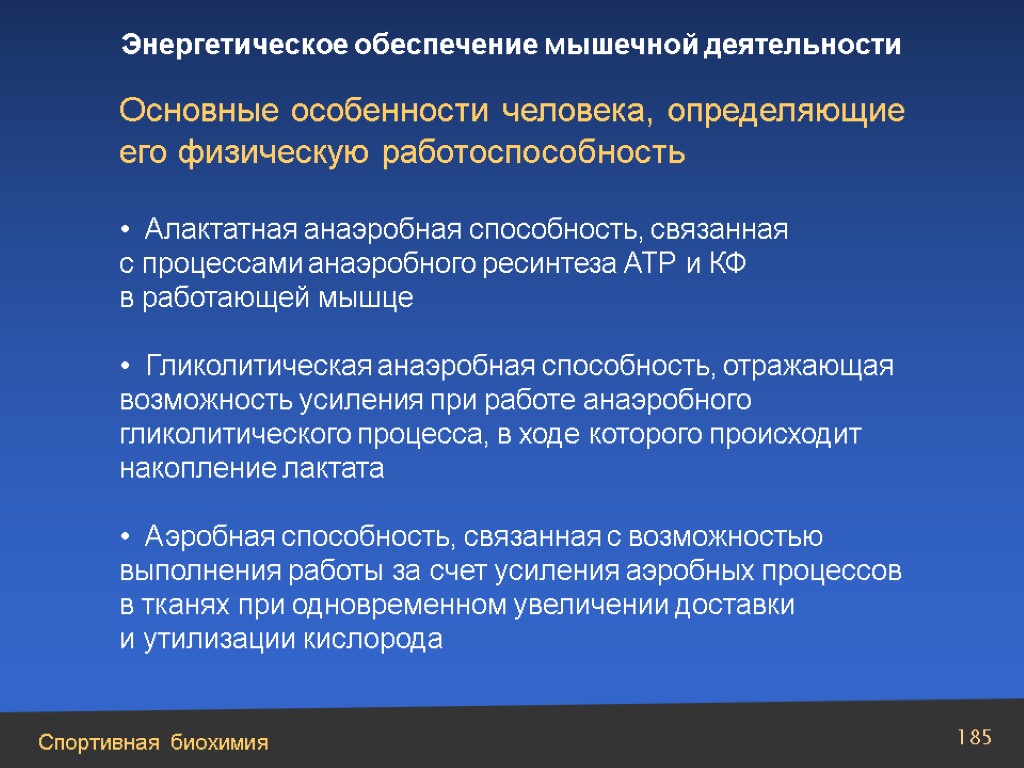 Энергетическое обеспечение мышечной деятельности

Основные особенности человека, определяющие его физическую работоспособность

• Алактатная анаэробная способность, связанная с процессами анаэробного ресинтеза АТР и КФ в работающей мышце

• Гликолитическая анаэробная способность, отражающая возможность усиления при работе анаэробного гликолитического процесса, в ходе которого происходит накопление лактата

• Аэробная способность, связанная с возможностью выполнения работы за счет усиления аэробных процессов в тканях при одновременном увеличении доставки и утилизации кислорода

Спортивная биохимия

185